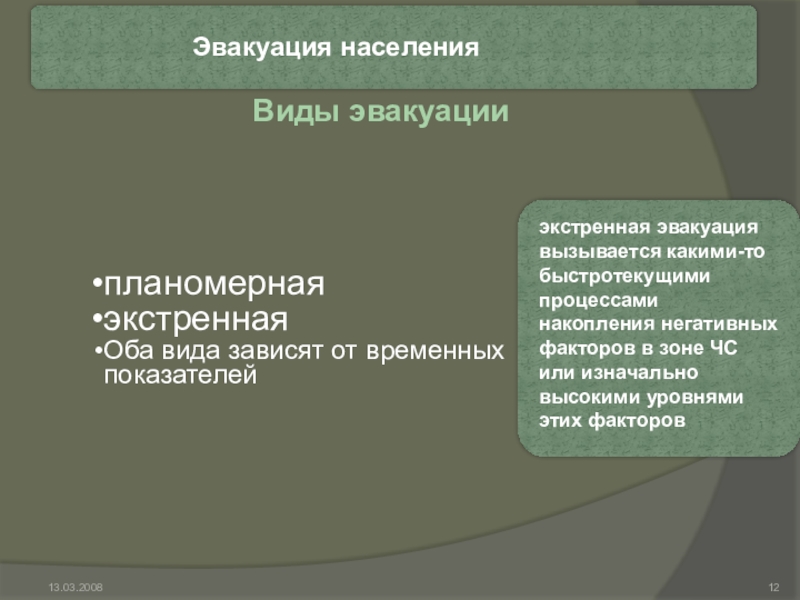 Эвакуация населения

Виды эвакуации

•планомерная
•экстренная
•Оба вида зависят от временных показателей

экстренная эвакуация вызывается какими-то быстротекущими процессами накопления негативных факторов в зоне ЧС или изначально высокими уровнями этих факторов

13.03.2008

12